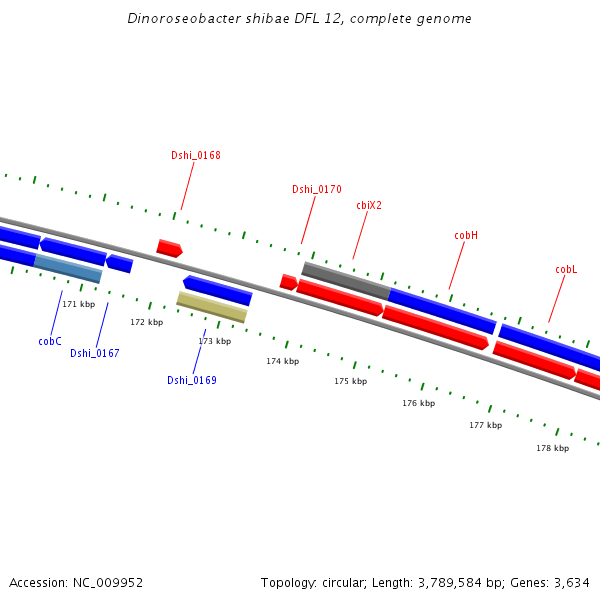 Dinoroseobacter shibae DFL 12, complete genome

Dshi_0168

Dshi_0170

cbiX2

cobH

cobL

171 kbp

172 kbp

173 kbp

174 kbp

175 kbp

176 kbp

177 kbp

178 kbp

cobC

Dshi_0167

Dshi_0169

Accession: NC_009952

Topology: circular; Length: 3,789,584 bp; Genes: 3,634